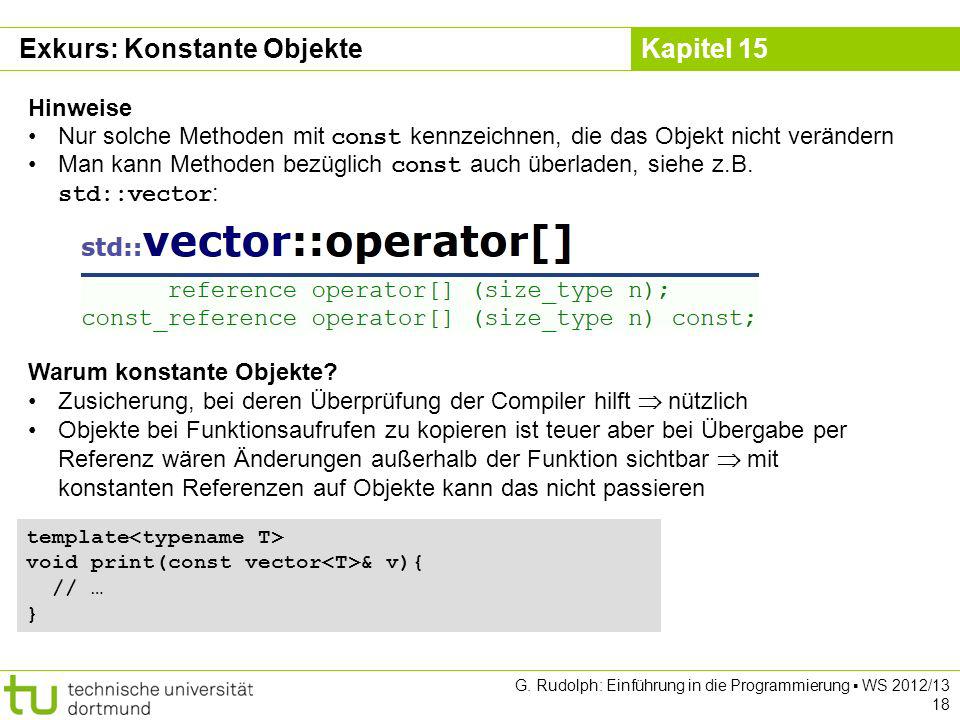 Exkurs: Konstante Objekte

Kapitel 15

Hinweise
• Nur solche Methoden mit const kennzeichnen, die das Objekt nicht verändern
• Man kann Methoden bezüglich const auch überladen, siehe z.B. std::vector:

std::vector::operator[]

      reference operator[] (size_type n);
const_reference operator[] (size_type n) const;

Warum konstante Objekte?
• Zusicherung, bei deren Überprüfung der Compiler hilft $\Rightarrow$ nützlich
• Objekte bei Funktionsaufrufen zu kopieren ist teuer aber bei Übergabe per Referenz wären Änderungen außerhalb der Funktion sichtbar $\Rightarrow$ mit konstanten Referenzen auf Objekte kann das nicht passieren

template<typename T>
void print(const vector<T>& v){
  // …
}

tu technische universität dortmund

G. Rudolph: Einführung in die Programmierung ▪ WS 2012/13
18